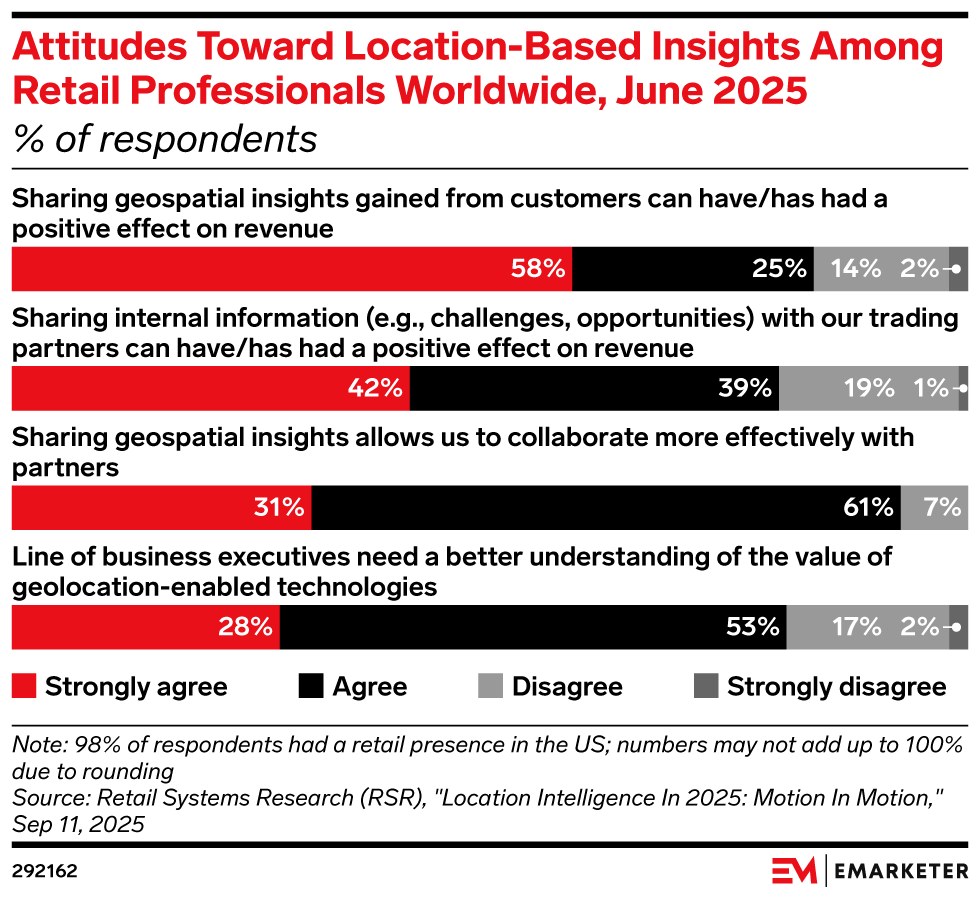 Attitudes Toward Location-Based Insights Among Retail Professionals Worldwide, June 2025
% of respondents

Sharing geospatial insights gained from customers can have/has had a positive effect on revenue
58% 25% 14% 2%

Sharing internal information (e.g., challenges, opportunities) with our trading partners can have/has had a positive effect on revenue
42% 39% 19% 1%

Sharing geospatial insights allows us to collaborate more effectively with partners
31% 61% 7%

Line of business executives need a better understanding of the value of geolocation-enabled technologies
28% 53% 17% 2%

Strongly agree Agree Disagree Strongly disagree

Note: 98% of respondents had a retail presence in the US; numbers may not add up to 100% due to rounding
Source: Retail Systems Research (RSR), "Location Intelligence In 2025: Motion In Motion," Sep 11, 2025

292162

EM | EMARKETER